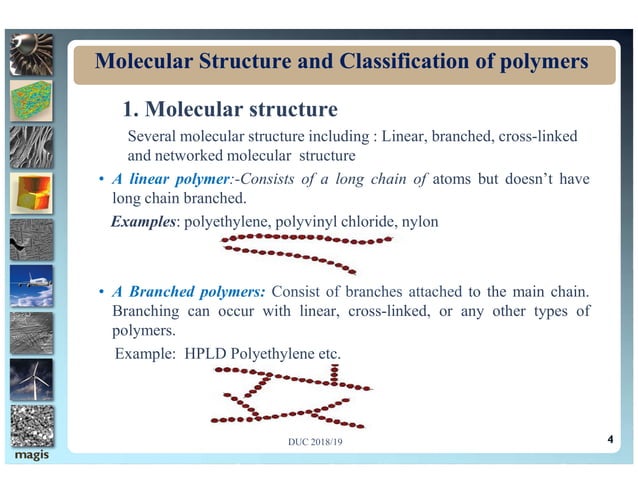 Molecular Structure and Classification of polymers

1. Molecular structure

Several molecular structure including : Linear, branched, cross-linked and networked molecular structure

• A linear polymer:-Consists of a long chain of atoms but doesn't have long chain branched.

Examples: polyethylene, polyvinyl chloride, nylon

• A Branched polymers: Consist of branches attached to the main chain. Branching can occur with linear, cross-linked, or any other types of polymers.

Example: HPLD Polyethylene etc.

DUC 2018/19

4

magis